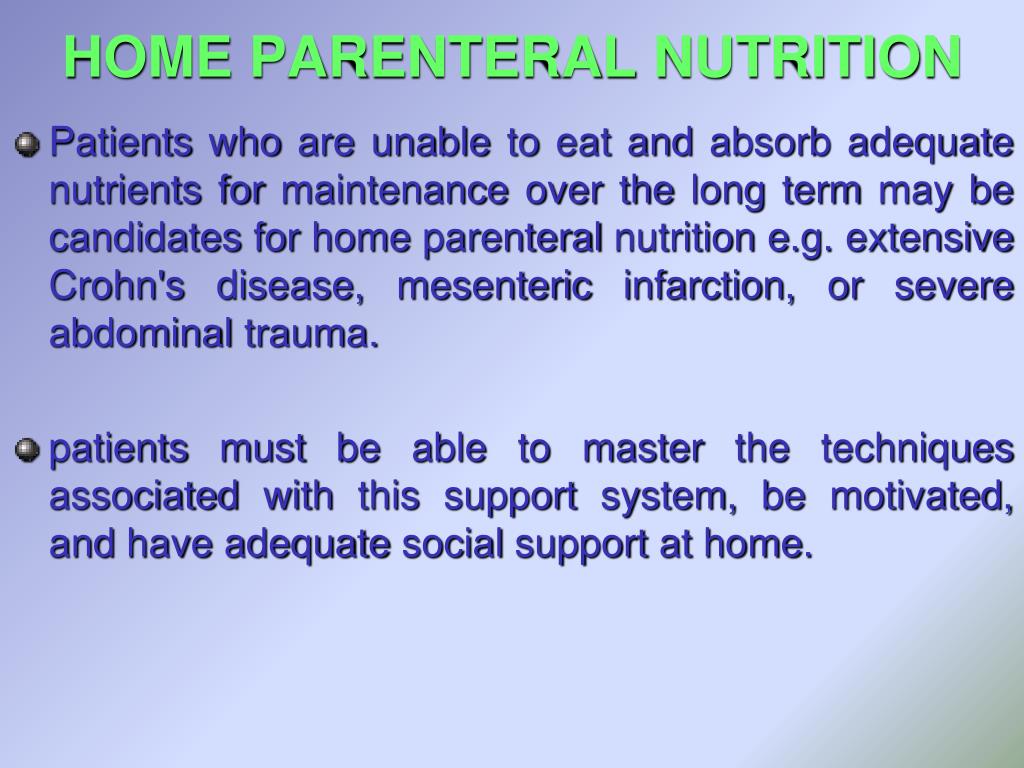 HOME PARENTERAL NUTRITION

Patients who are unable to eat and absorb adequate nutrients for maintenance over the long term may be candidates for home parenteral nutrition e.g. extensive Crohn's disease, mesenteric infarction, or severe abdominal trauma.

patients must be able to master the techniques associated with this support system, be motivated, and have adequate social support at home.